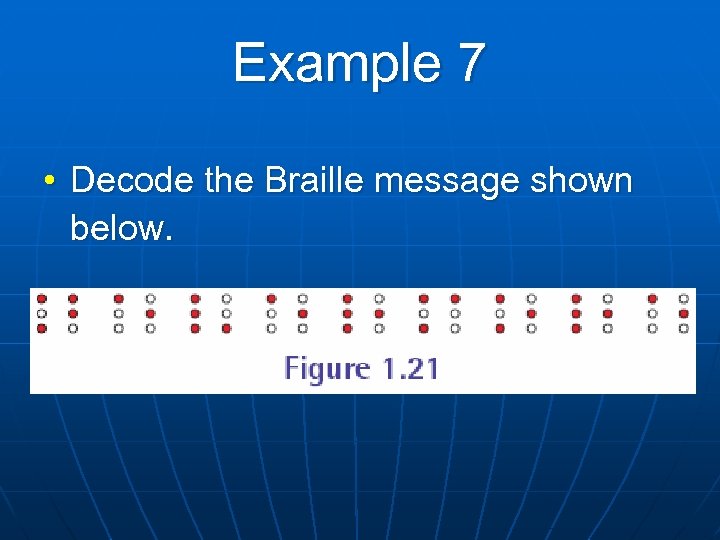 Example 7

• Decode the Braille message shown below.

Figure 1.21